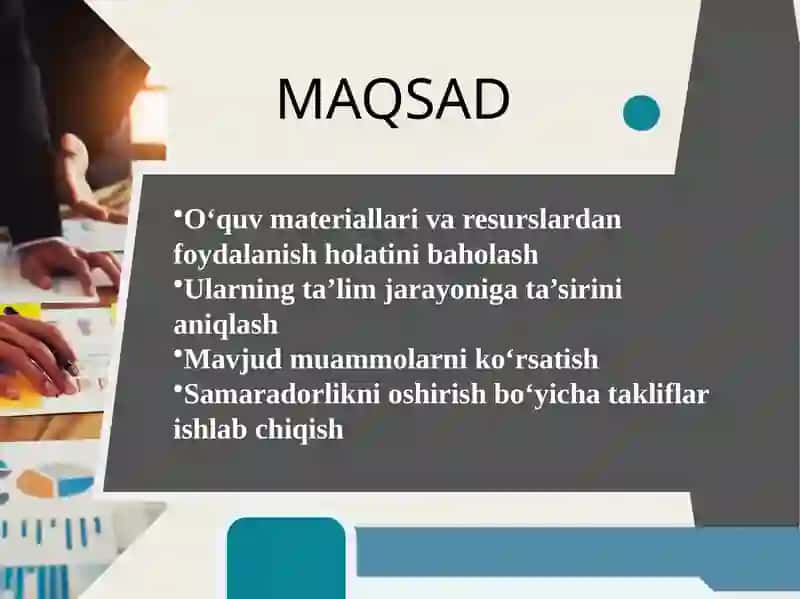 MAQSAD

•O‘quv materiallari va resurslardan foydalanish holatini baholash
•Ularning ta’lim jarayoniga ta’sirini aniqlash
•Mavjud muammolarni ko‘rsatish
•Samaradorlikni oshirish bo‘yicha takliflar ishlab chiqish